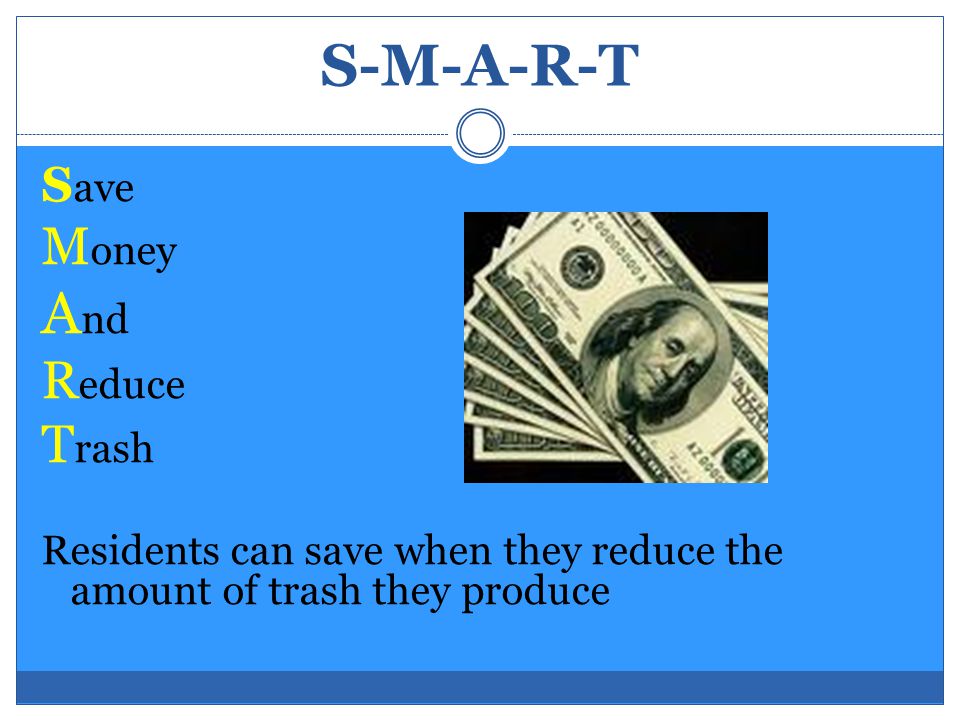 S-M-A-R-T

Save
Money
And
Reduce
Trash

Residents can save when they reduce the amount of trash they produce